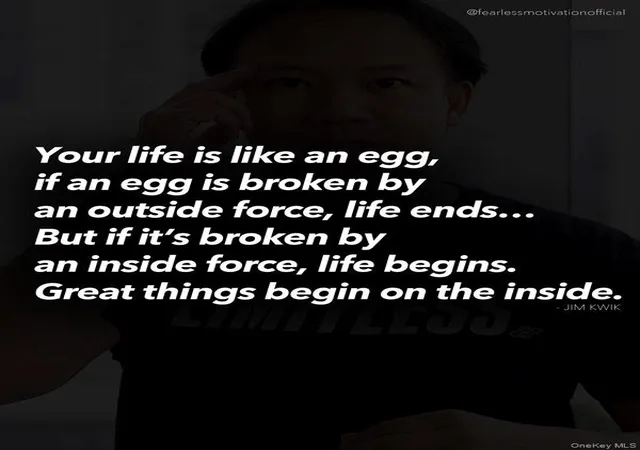 @fearlessmotivationofficial

Your life is like an egg, if an egg is broken by an outside force, life ends... But if it's broken by an inside force, life begins. Great things begin on the inside.

- JIM KWIK

LIMITLESS

OneKey MLS